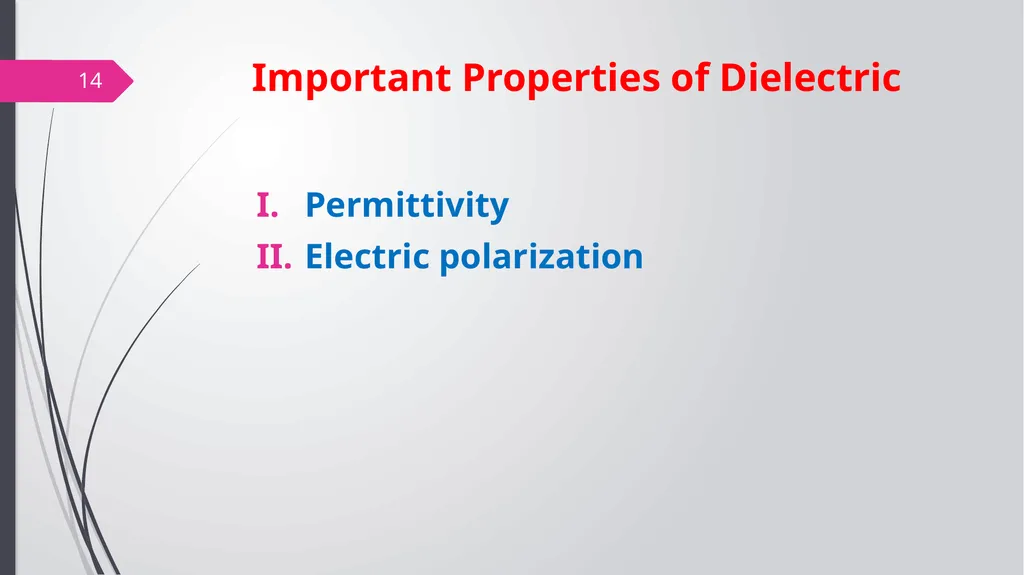 14

Important Properties of Dielectric

I. Permittivity
II. Electric polarization